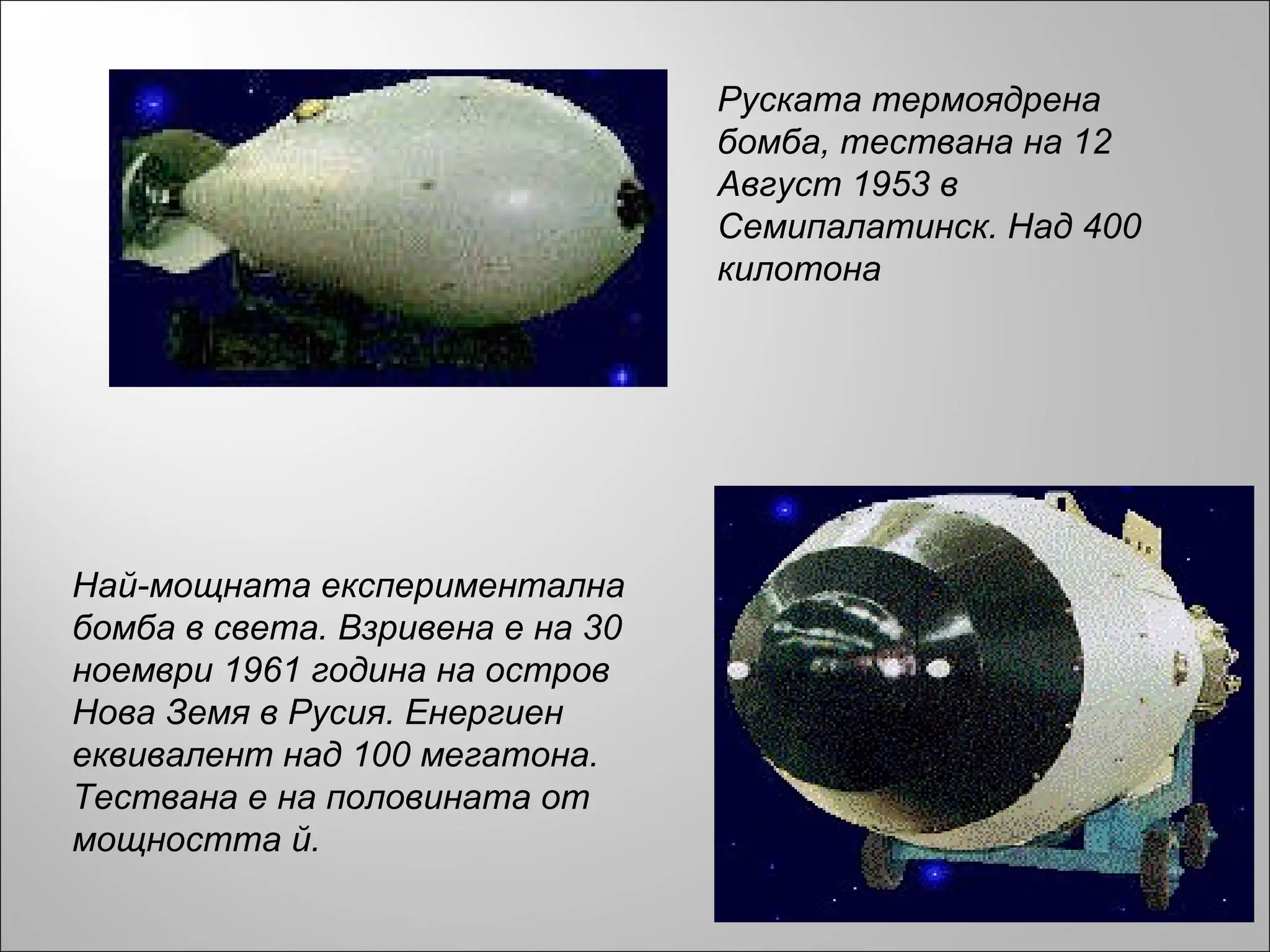 Руската термоядрена бомба, тествана на 12 Август 1953 в Семипалатинск. Над 400 килотона

Най-мощната експериментална бомба в света. Взривена е на 30 ноември 1961 година на остров Нова Земя в Русия. Енергиен еквивалент над 100 мегатона. Тествана е на половината от мощността й.